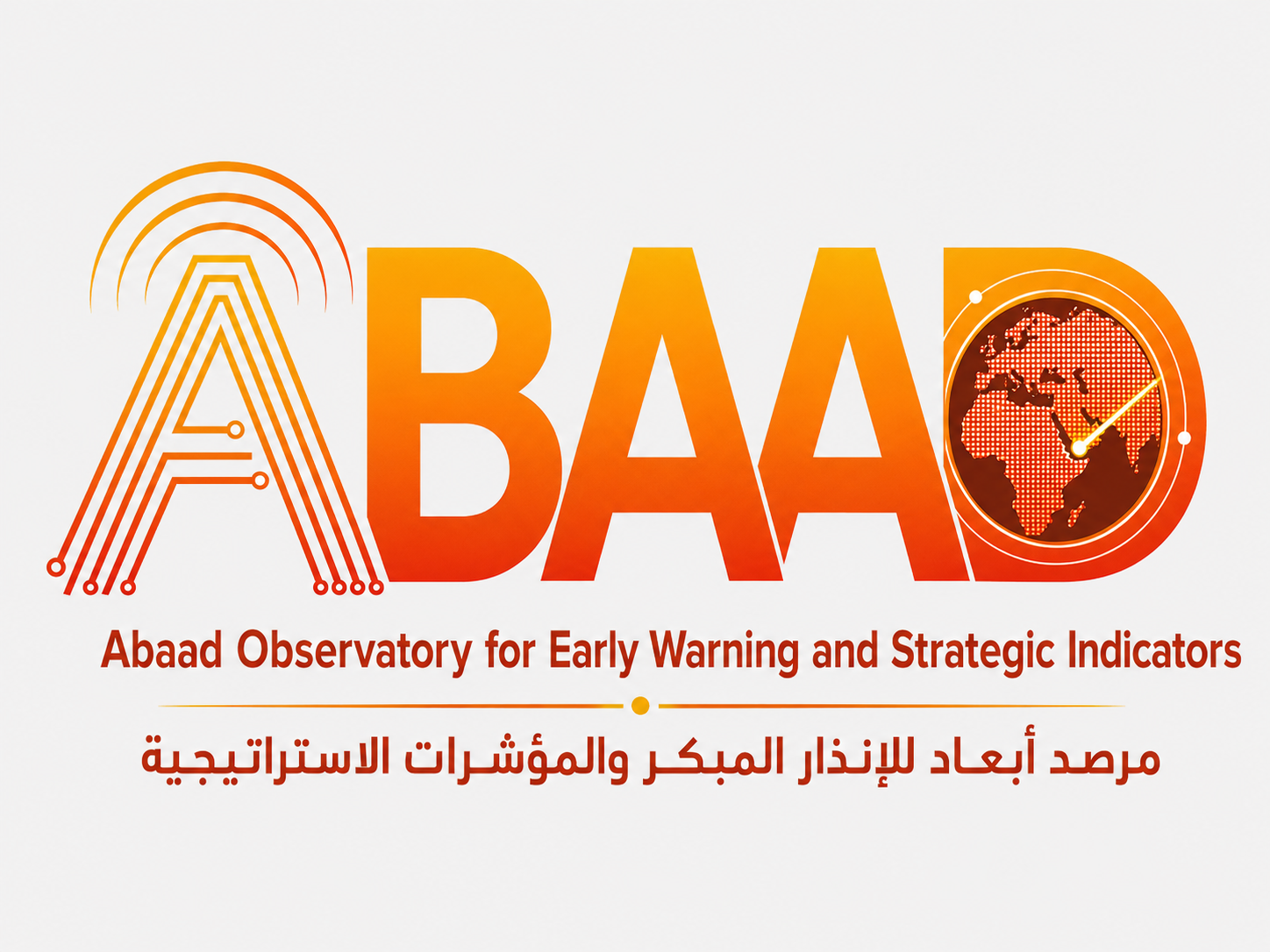 ABAAD

Abaad Observatory for Early Warning and Strategic Indicators

مرصد أبعاد للإنذار المبكر والمؤشرات الاستراتيجية